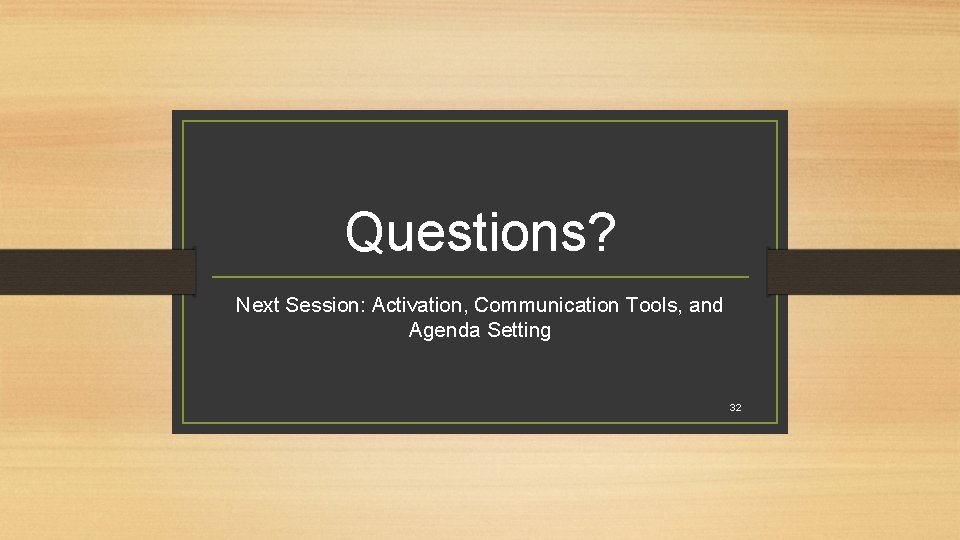 Questions?

Next Session: Activation, Communication Tools, and Agenda Setting

32